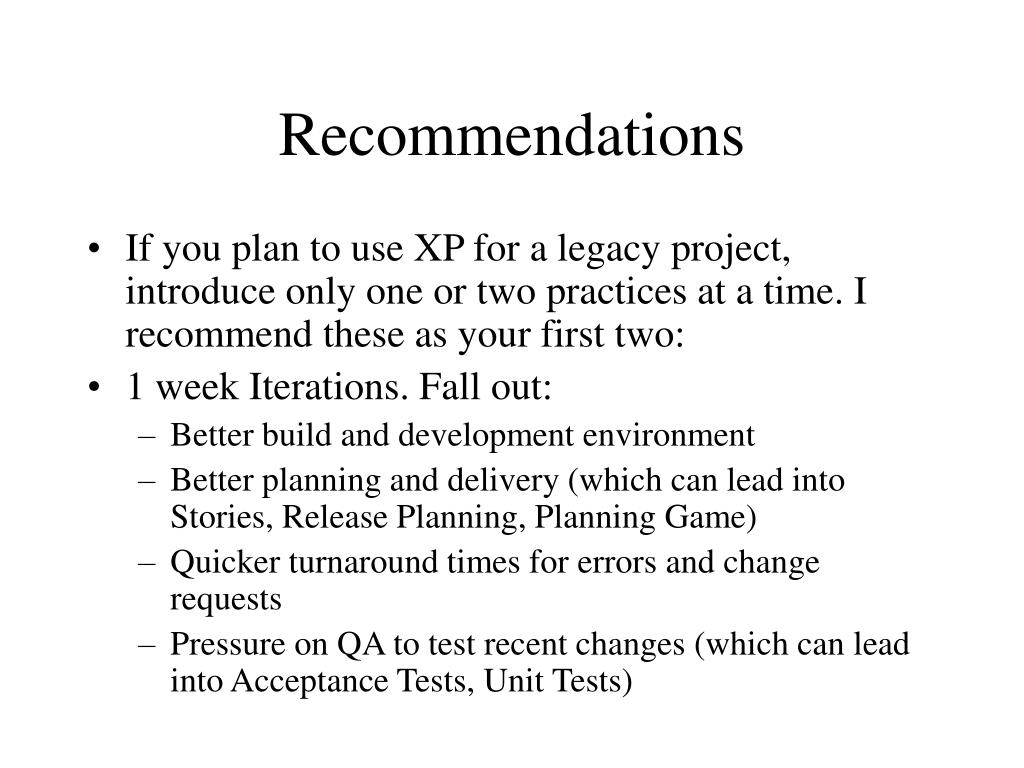 Recommendations

• If you plan to use XP for a legacy project, introduce only one or two practices at a time. I recommend these as your first two:

• 1 week Iterations. Fall out:

– Better build and development environment

– Better planning and delivery (which can lead into Stories, Release Planning, Planning Game)

– Quicker turnaround times for errors and change requests

– Pressure on QA to test recent changes (which can lead into Acceptance Tests, Unit Tests)